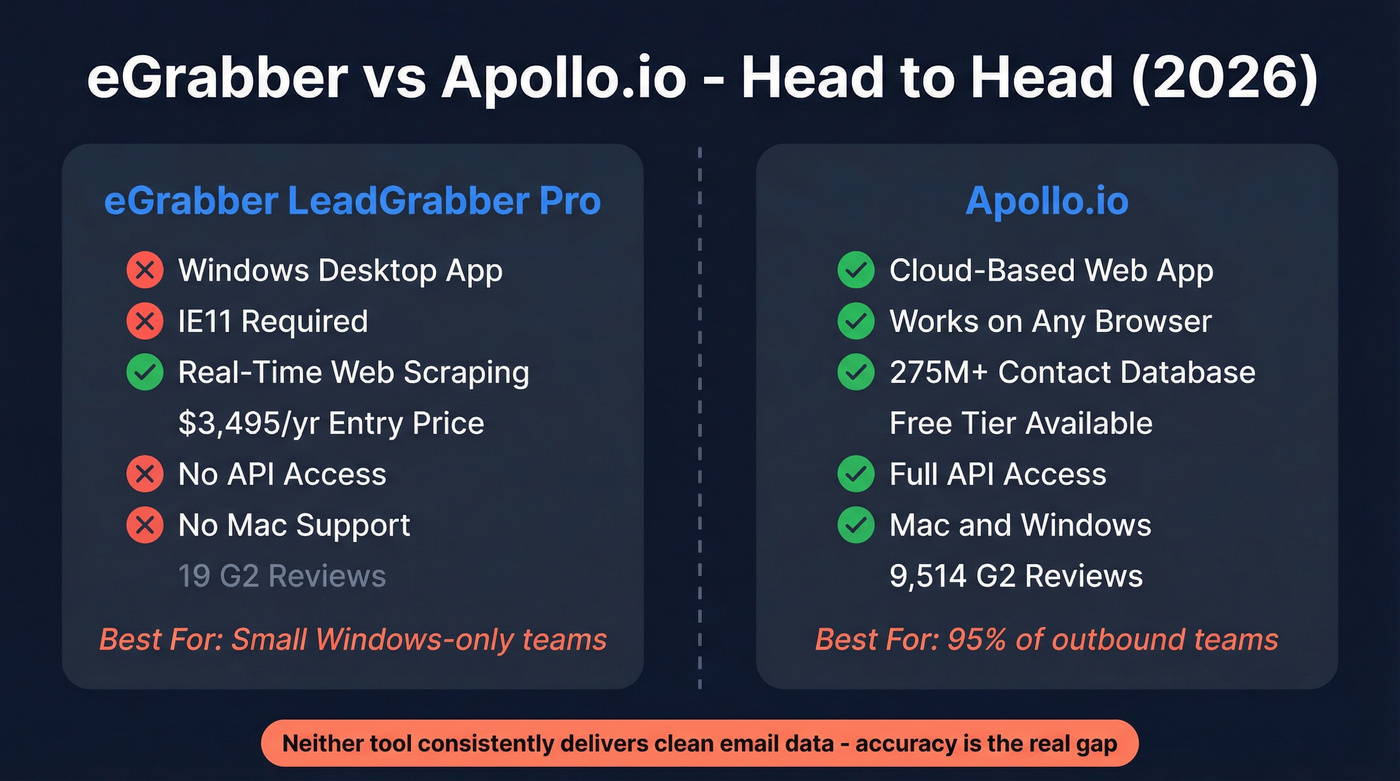 eGrabber vs Apollo.io - Head to Head (2026)

eGrabber LeadGrabber Pro

Windows Desktop App
IE11 Required
Real-Time Web Scraping
$3,495/yr Entry Price
No API Access
No Mac Support
19 G2 Reviews

Best For: Small Windows-only teams

Apollo.io

Cloud-Based Web App
Works on Any Browser
275M+ Contact Database
Free Tier Available
Full API Access
Mac and Windows
9,514 G2 Reviews

Best For: 95% of outbound teams

Neither tool consistently delivers clean email data - accuracy is the real gap